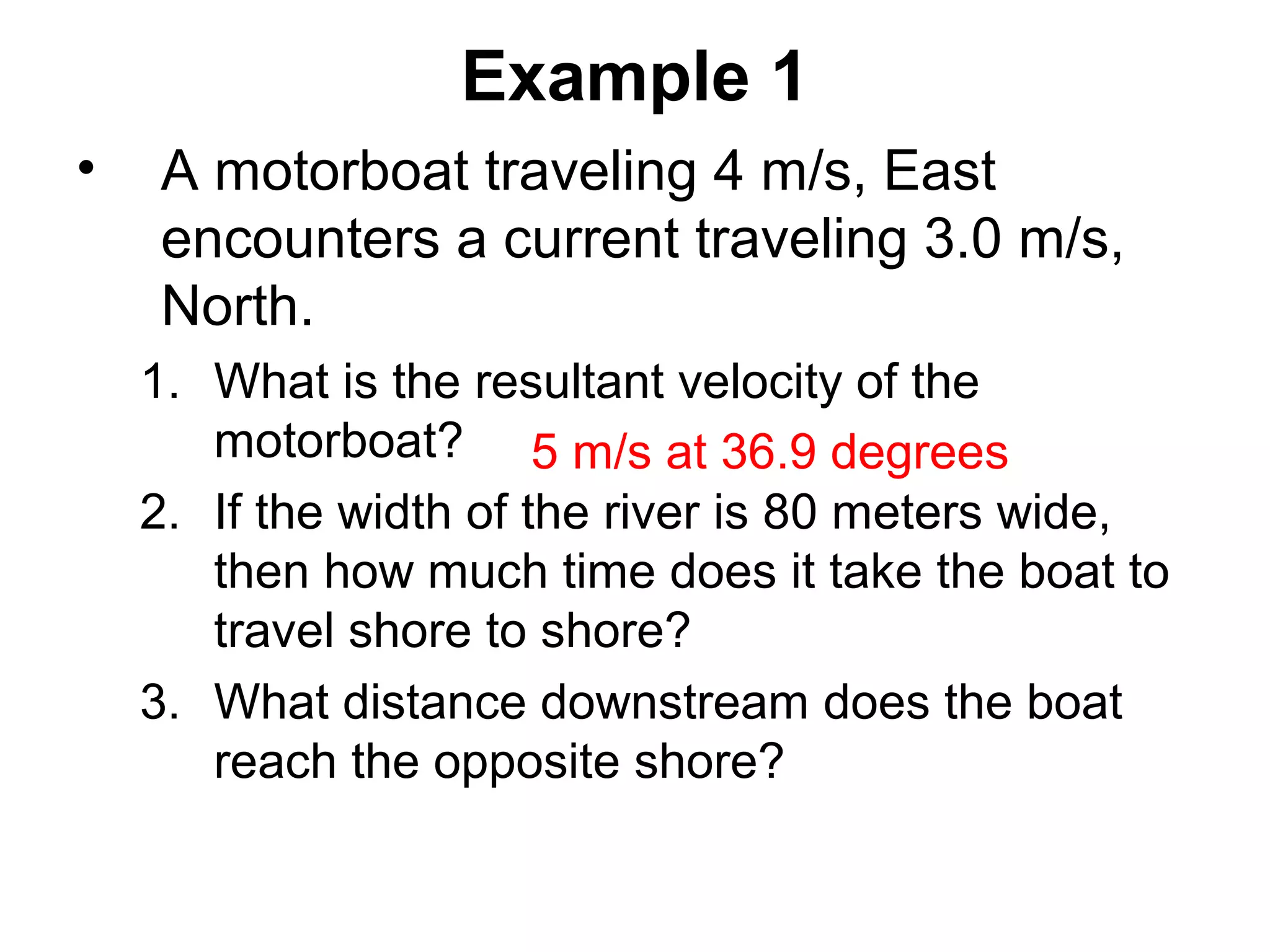 Example 1

• A motorboat traveling 4 m/s, East encounters a current traveling 3.0 m/s, North.

1. What is the resultant velocity of the motorboat? 5 m/s at 36.9 degrees
2. If the width of the river is 80 meters wide, then how much time does it take the boat to travel shore to shore?
3. What distance downstream does the boat reach the opposite shore?